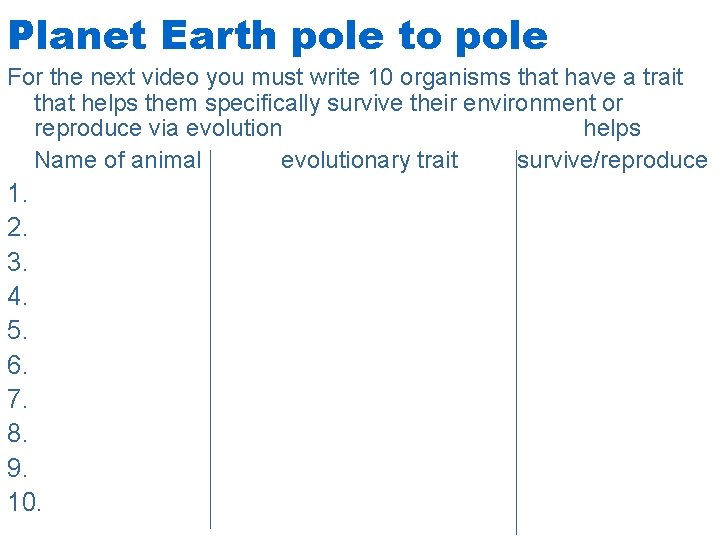 Planet Earth pole to pole

For the next video you must write 10 organisms that have a trait that helps them specifically survive their environment or reproduce via evolution

| Name of animal | evolutionary trait | helps survive/reproduce |
|---|---|---|
| 1. | | |
| 2. | | |
| 3. | | |
| 4. | | |
| 5. | | |
| 6. | | |
| 7. | | |
| 8. | | |
| 9. | | |
| 10. | | |